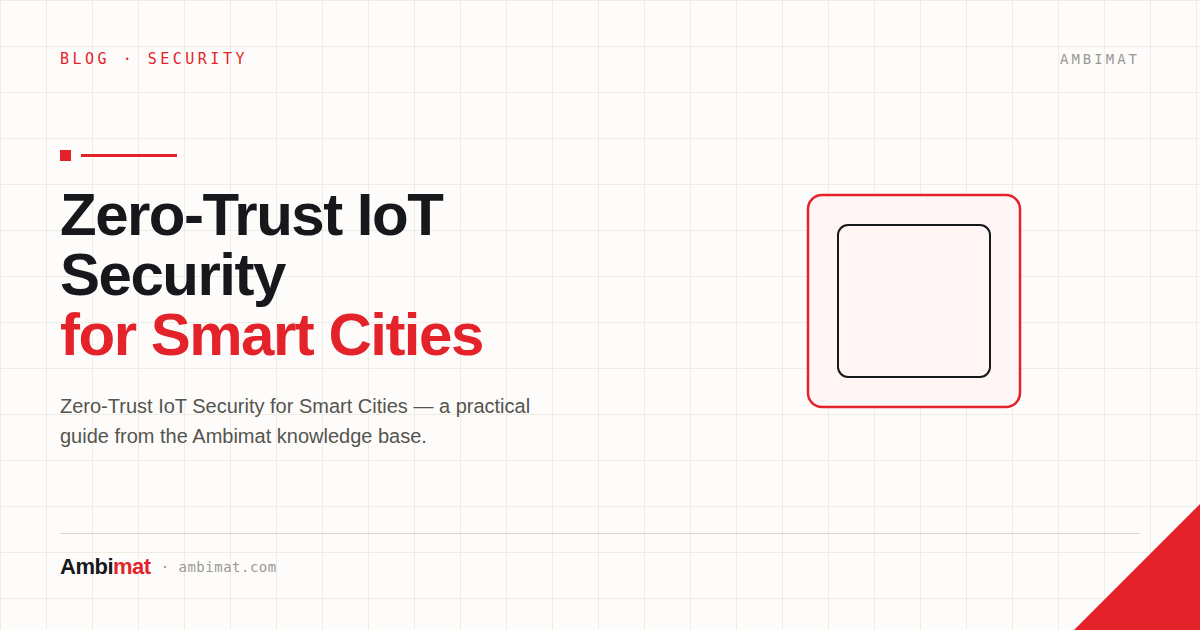 BLOG · SECURITY

AMBIMAT

Zero-Trust IoT Security
for Smart Cities

Zero-Trust IoT Security for Smart Cities — a practical guide from the Ambimat knowledge base.

Ambimat · ambimat.com